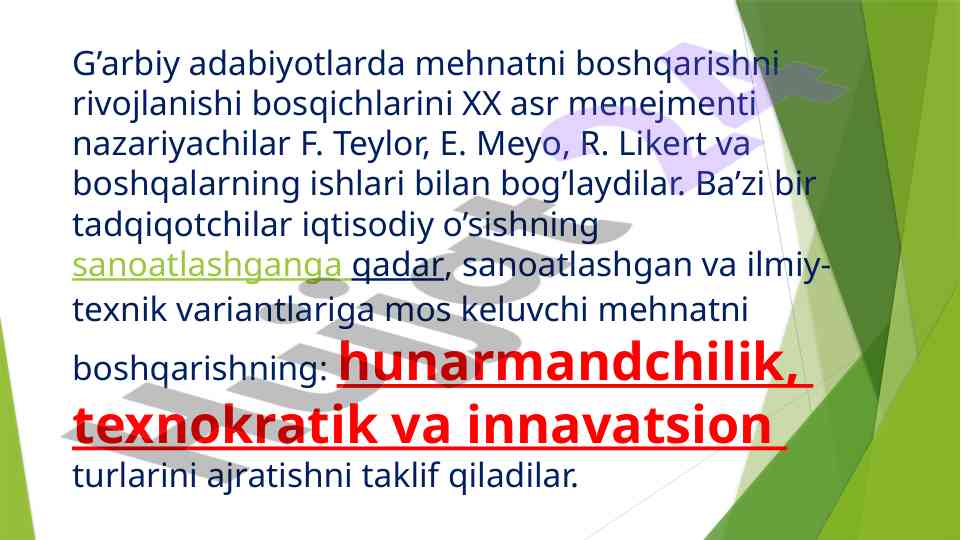 G’arbiy adabiyotlarda mehnatni boshqarishni rivojlanishi bosqichlarini XX asr menejmenti nazariyachilar F. Teylor, E. Meyo, R. Likert va boshqalarning ishlari bilan bog’laydilar. Ba’zi bir tadqiqotchilar iqtisodiy o’sishning sanoatlashganga qadar, sanoatlashgan va ilmiy-texnik variantlariga mos keluvchi mehnatni boshqarishning: hunarmandchilik, texnokratik va innavatsion turlarini ajratishni taklif qiladilar.